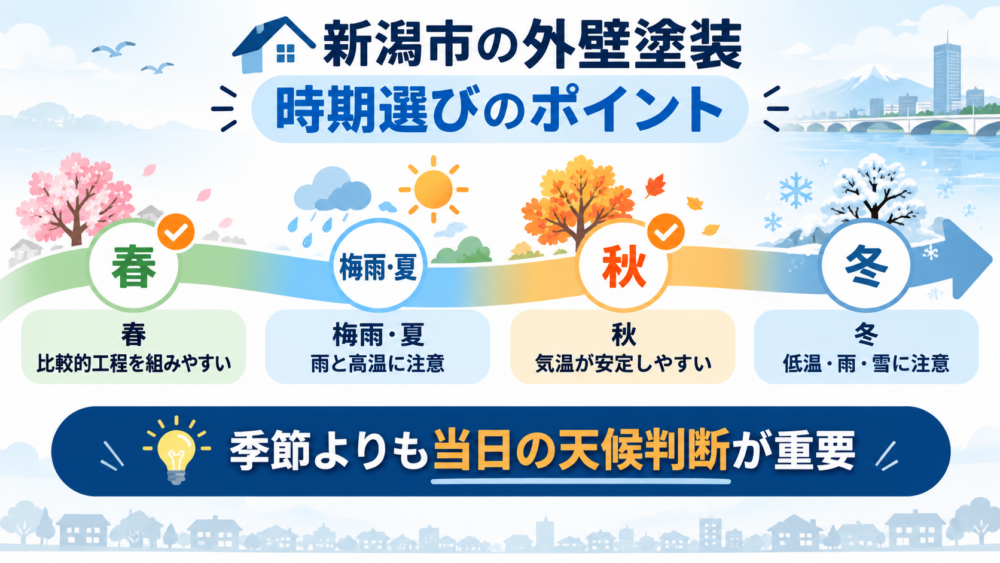 新潟市の外壁塗装
時期選びのポイント

春
梅雨・夏
秋
冬

春
比較的工程を組みやすい

梅雨・夏
雨と高温に注意

秋
気温が安定しやすい

冬
低温・雨・雪に注意

季節よりも当日の天候判断が重要